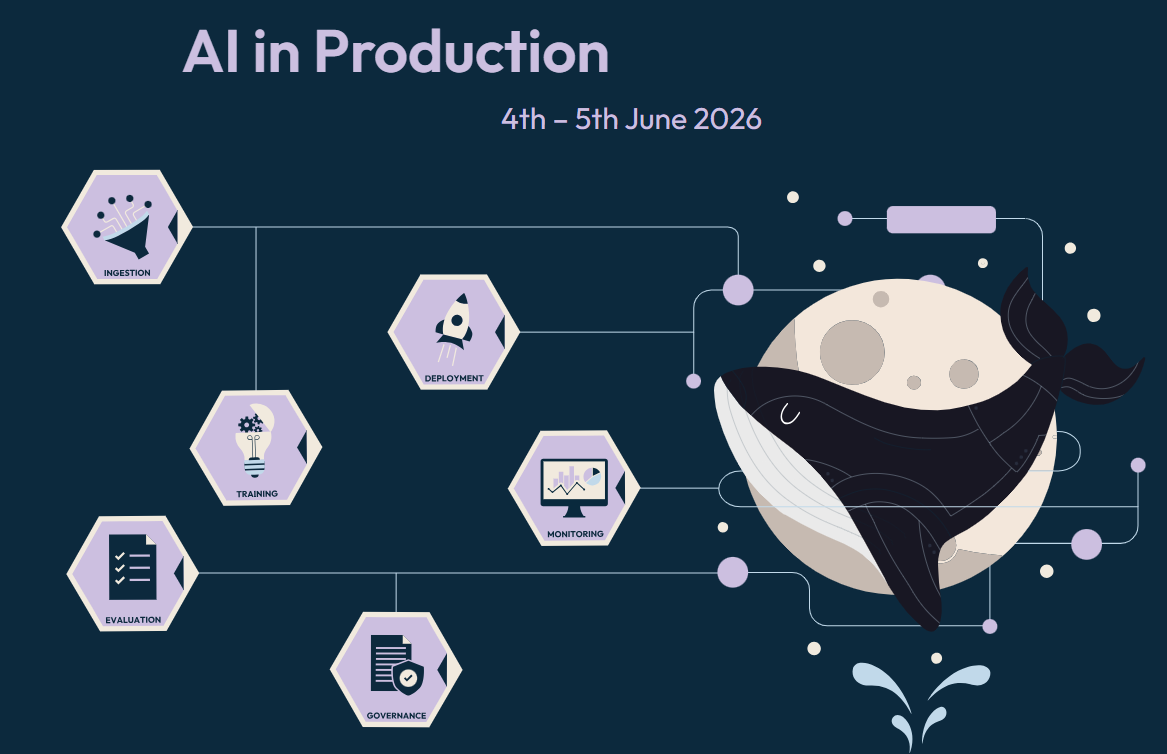 AI in Production

4th – 5th June 2026

INGESTION

DEPLOYMENT

TRAINING

MONITORING

EVALUATION

GOVERNANCE